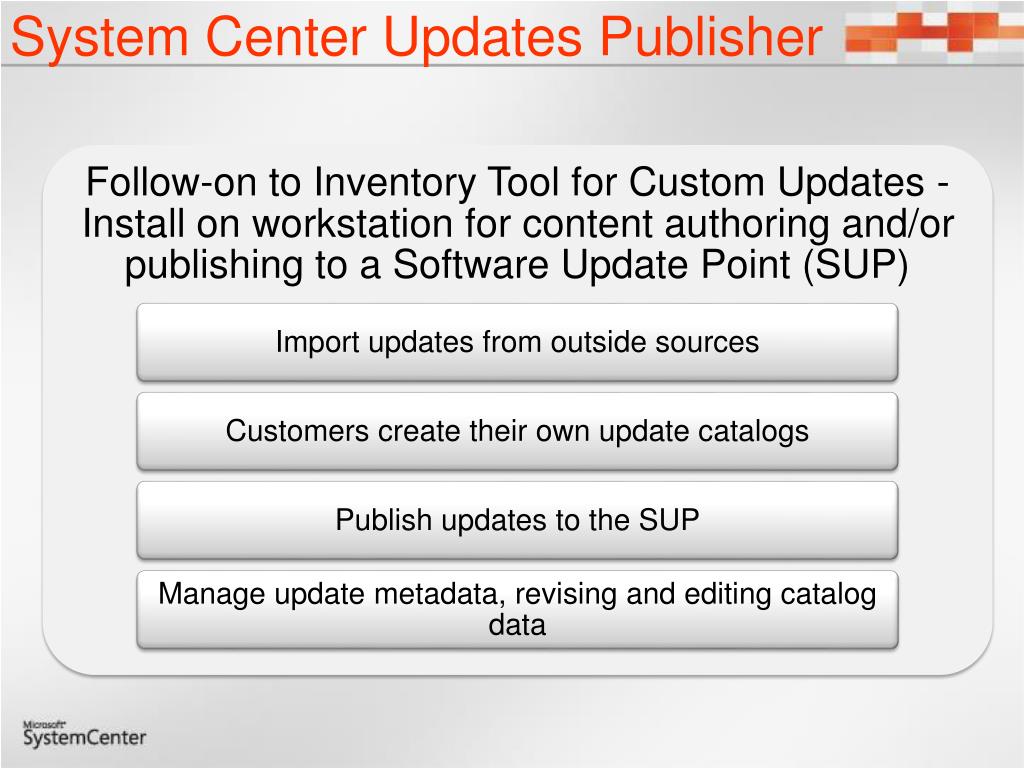 System Center Updates Publisher

Follow-on to Inventory Tool for Custom Updates - Install on workstation for content authoring and/or publishing to a Software Update Point (SUP)

Import updates from outside sources

Customers create their own update catalogs

Publish updates to the SUP

Manage update metadata, revising and editing catalog data

Microsoft
SystemCenter